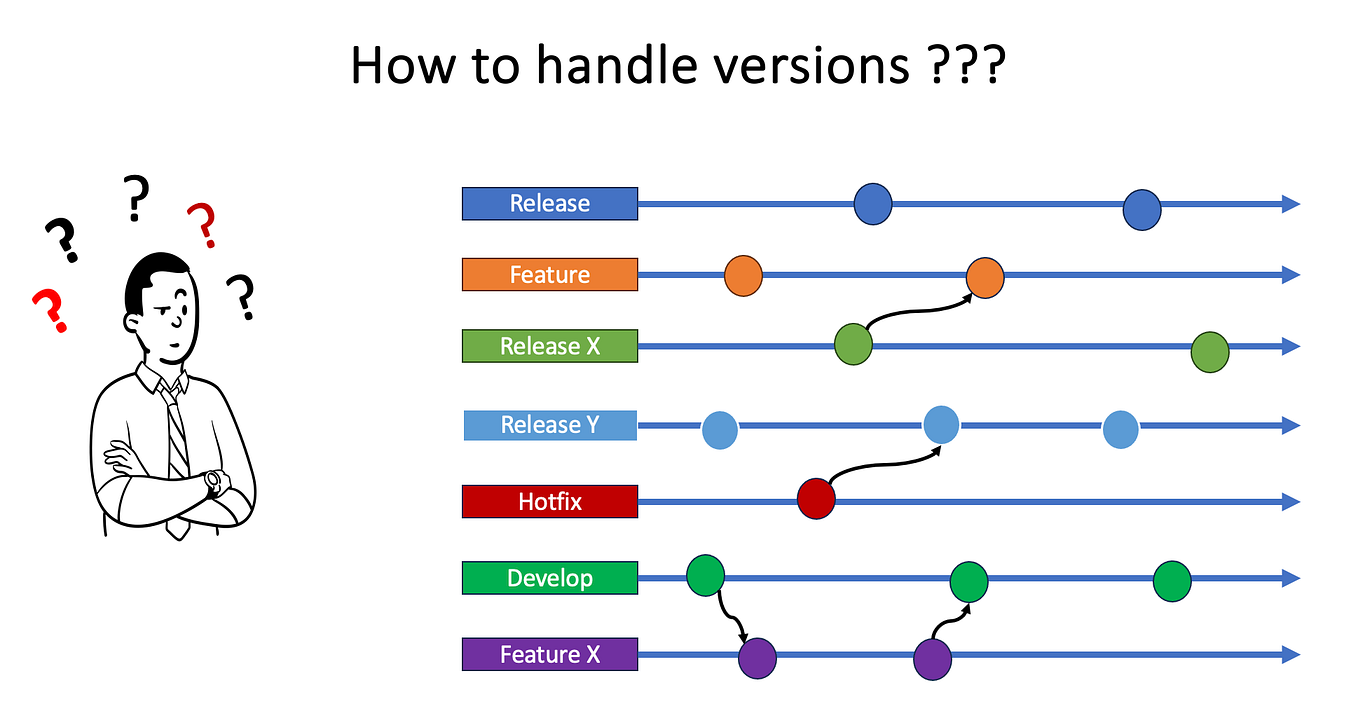 How to handle versions ???

?
?
?
?
?

Release
Feature
Release X
Release Y
Hotfix
Develop
Feature X